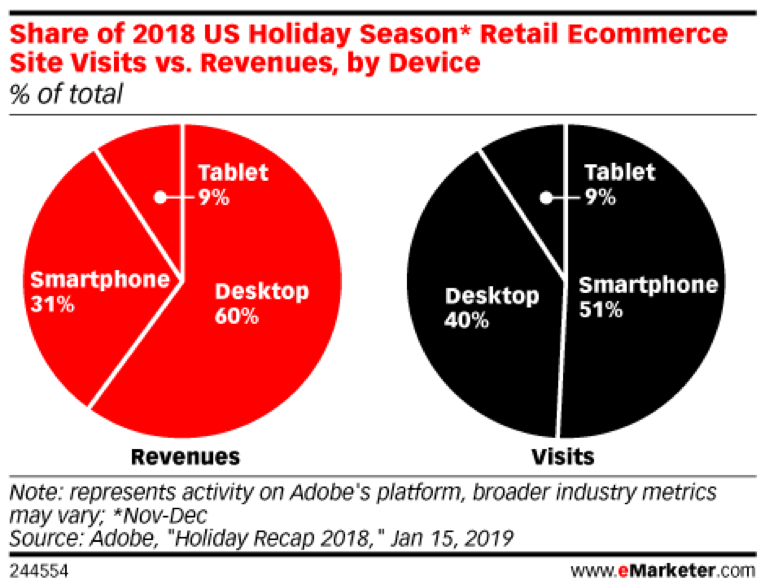 Share of 2018 US Holiday Season* Retail Ecommerce Site Visits vs. Revenues, by Device
% of total

Tablet
9%

Smartphone
31%

Desktop
60%

Revenues

Tablet
9%

Desktop
40%

Smartphone
51%

Visits

Note: represents activity on Adobe's platform, broader industry metrics may vary; *Nov-Dec
Source: Adobe, "Holiday Recap 2018," Jan 15, 2019

244554

www.eMarketer.com